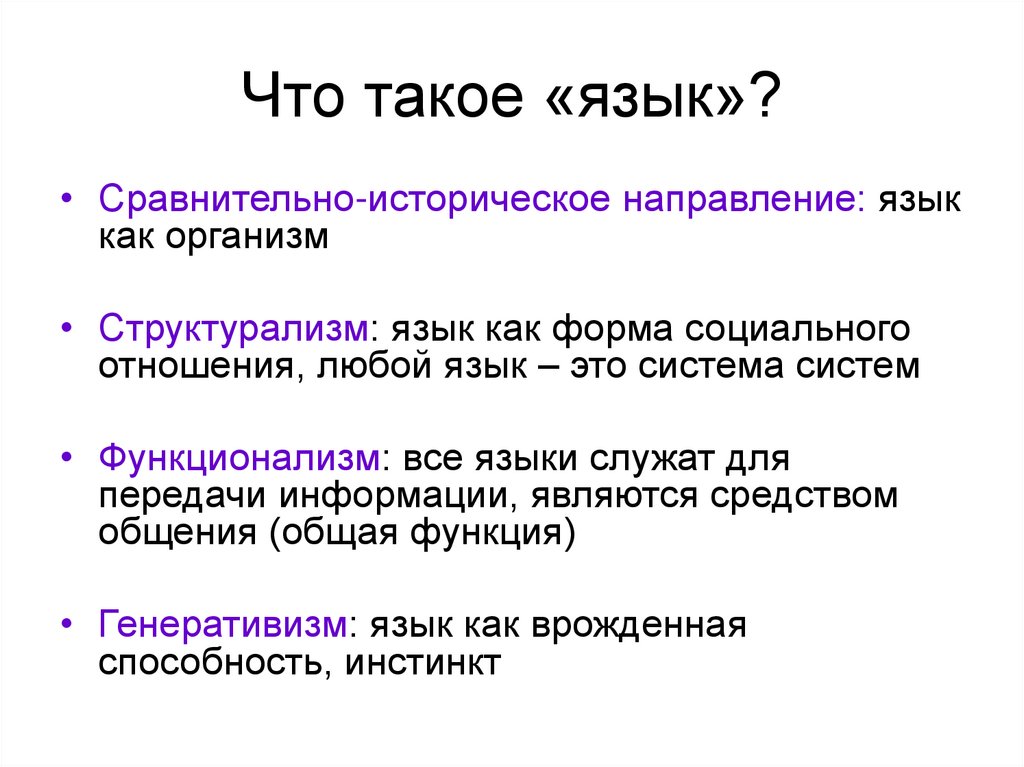 Что такое «язык»?

• Сравнительно-историческое направление: язык как организм

• Структурализм: язык как форма социального отношения, любой язык – это система систем

• Функционализм: все языки служат для передачи информации, являются средством общения (общая функция)

• Генеративизм: язык как врожденная способность, инстинкт